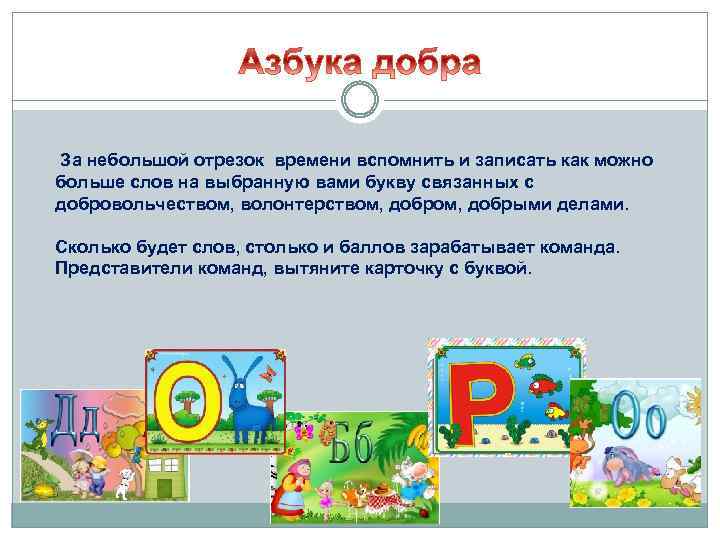 Азбука добра

За небольшой отрезок времени вспомнить и записать как можно больше слов на выбранную вами букву связанных с добровольчеством, волонтерством, добром, добрыми делами.

Сколько будет слов, столько и баллов зарабатывает команда. Представители команд, вытяните карточку с буквой.

Дд

О

Бб

Р

Оо